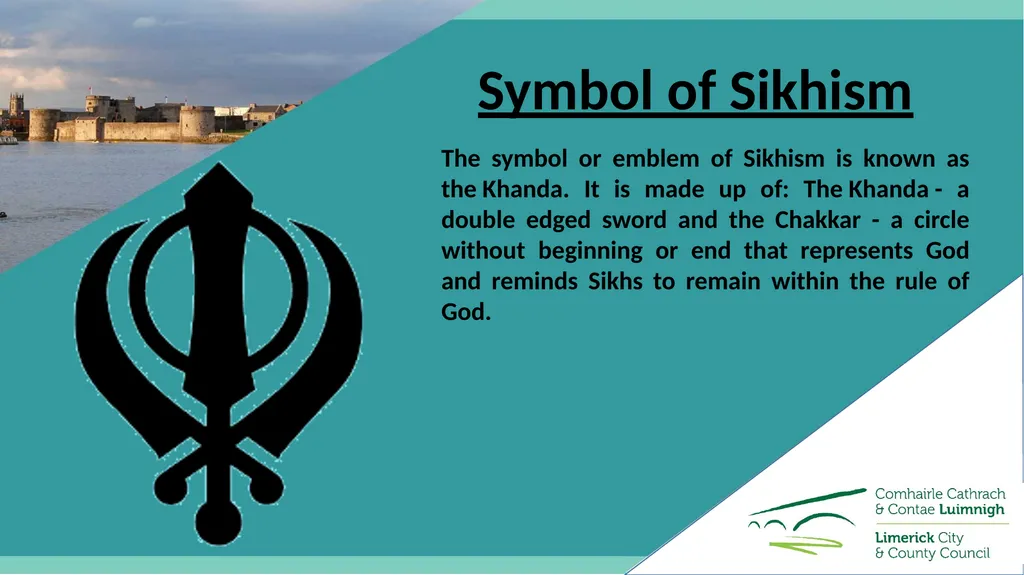 Symbol of Sikhism

The symbol or emblem of Sikhism is known as the Khanda. It is made up of: The Khanda - a double edged sword and the Chakkar - a circle without beginning or end that represents God and reminds Sikhs to remain within the rule of God.

Comhairle Cathrach & Contae Luimnigh
Limerick City & County Council